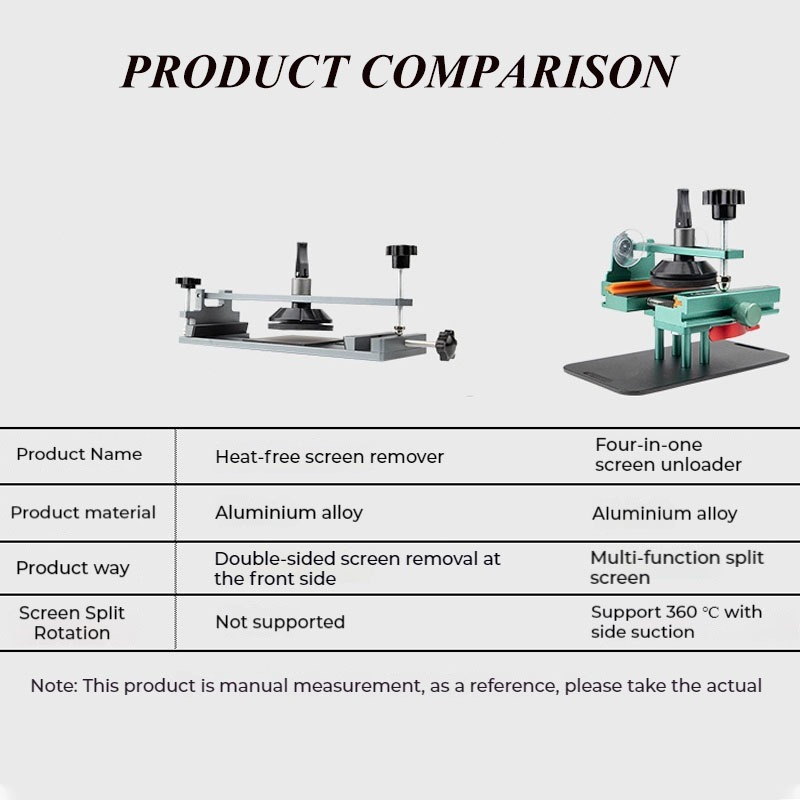 PRODUCT COMPARISON

| Product Name | Heat-free screen remover | Four-in-one screen unloader |
|---|---|---|
| Product material | Aluminium alloy | Aluminium alloy |
| Product way | Double-sided screen removal at the front side | Multi-function split screen |
| Screen Split Rotation | Not supported | Support 360 ℃ with side suction |

Note: This product is manual measurement, as a reference, please take the actual